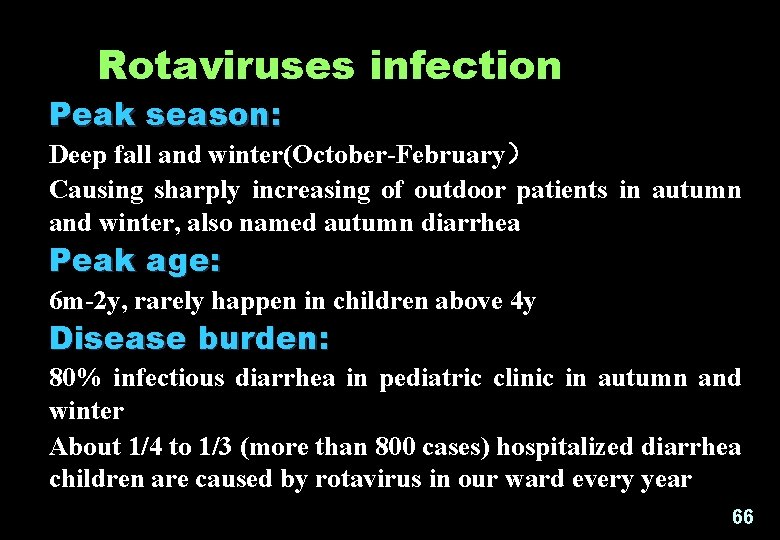 Rotaviruses infection

Peak season:

Deep fall and winter(October-February）

Causing sharply increasing of outdoor patients in autumn and winter, also named autumn diarrhea

Peak age:

6m-2y, rarely happen in children above 4y

Disease burden:

80% infectious diarrhea in pediatric clinic in autumn and winter

About 1/4 to 1/3 (more than 800 cases) hospitalized diarrhea children are caused by rotavirus in our ward every year

66